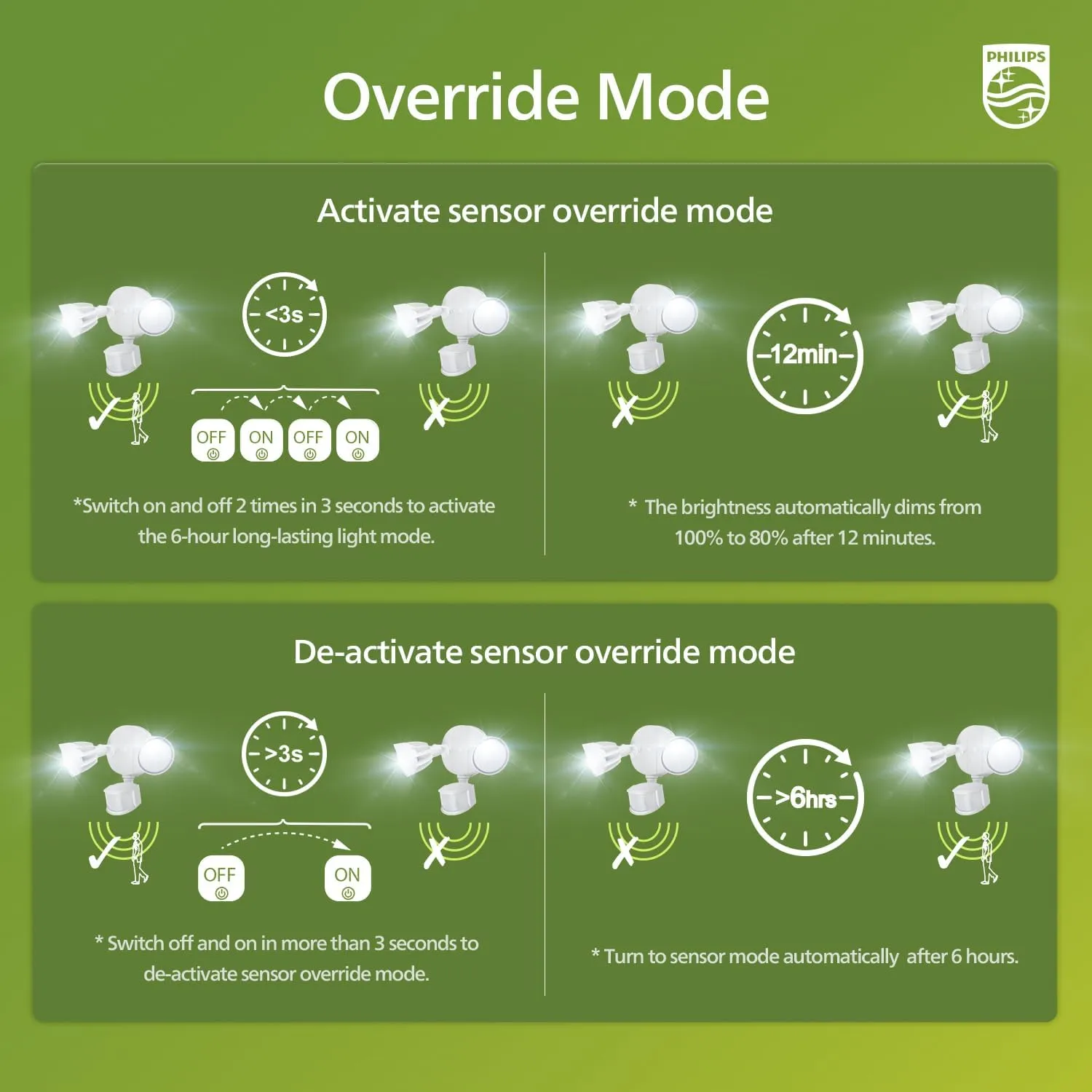 Override Mode

PHILIPS

Activate sensor override mode

<3s

OFF ON OFF ON

*Switch on and off 2 times in 3 seconds to activate the 6-hour long-lasting light mode.

12min

* The brightness automatically dims from 100% to 80% after 12 minutes.

De-activate sensor override mode

>3s

OFF ON

* Switch off and on in more than 3 seconds to de-activate sensor override mode.

>6hrs

* Turn to sensor mode automatically after 6 hours.